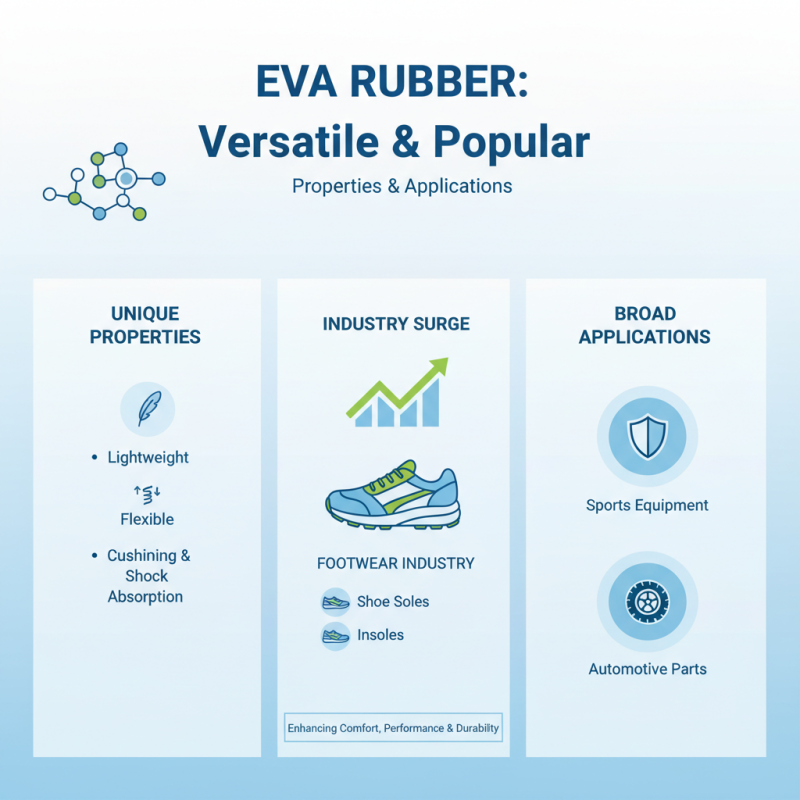 EVA RUBBER:
Versatile & Popular

Properties & Applications

UNIQUE PROPERTIES

• Lightweight

Flexible

• Cushining & Shock Absorption

INDUSTRY SURGE

FOOTWEAR INDUSTRY

Shoe Soles

Insoles

Enhancing Comfort, Performance & Durability

BROAD APPLICATIONS

Sports Equipment

Automotive Parts